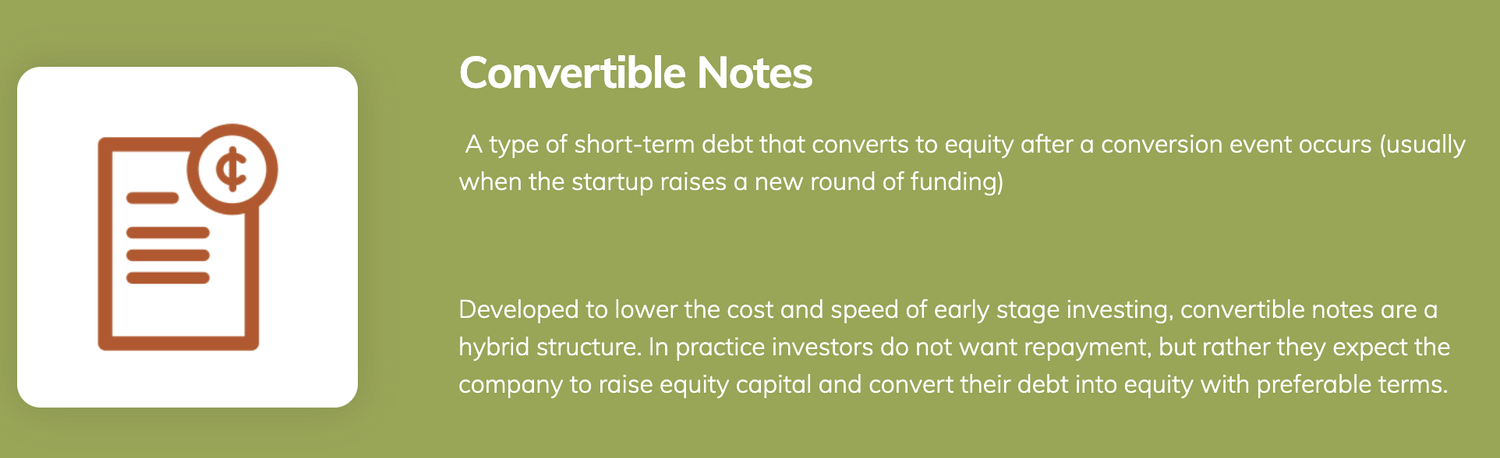 ¢

Convertible Notes

A type of short-term debt that converts to equity after a conversion event occurs (usually when the startup raises a new round of funding)

Developed to lower the cost and speed of early stage investing, convertible notes are a hybrid structure. In practice investors do not want repayment, but rather they expect the company to raise equity capital and convert their debt into equity with preferable terms.